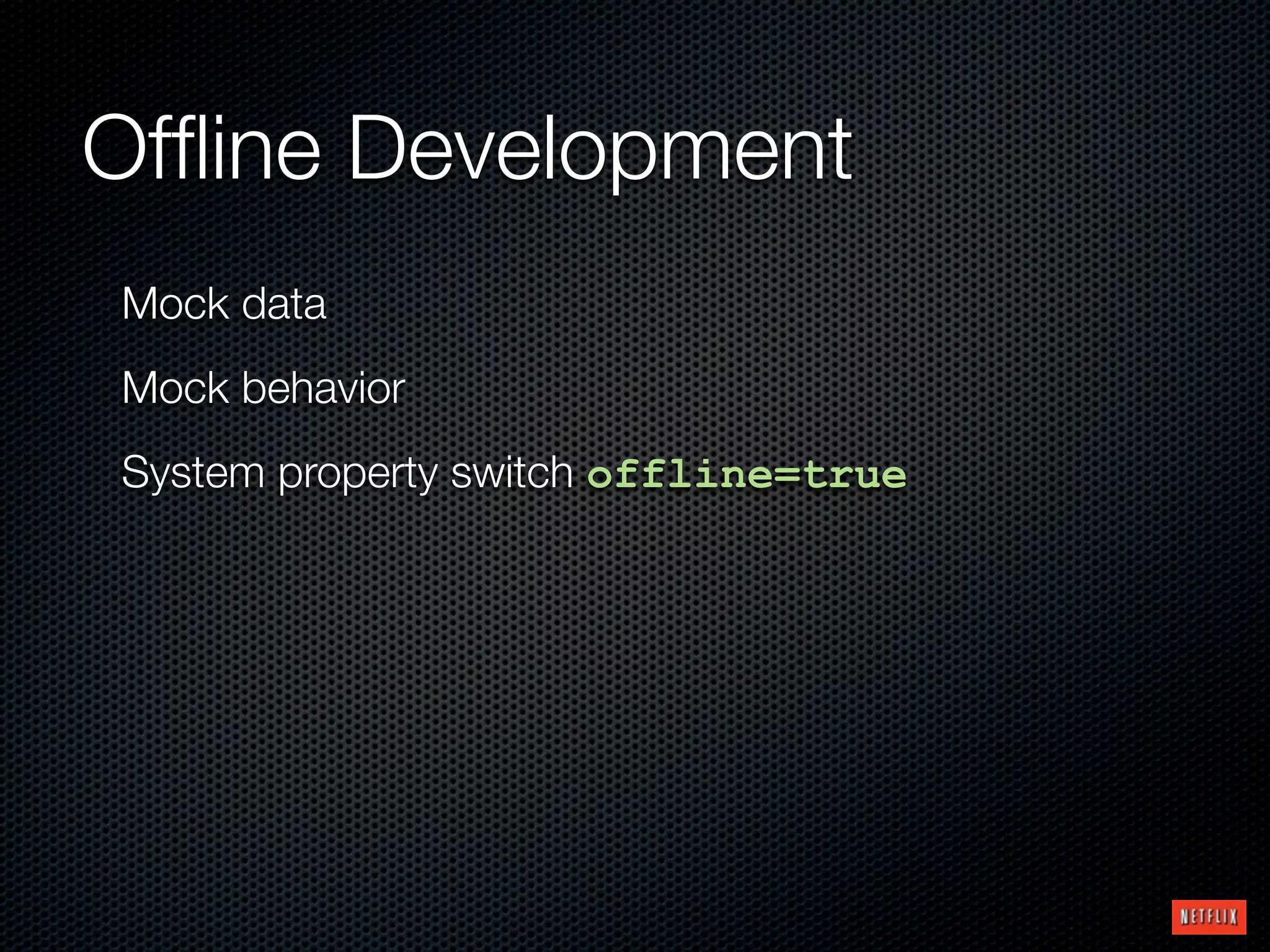 Offline Development

Mock data

Mock behavior

System property switch offline=true

NETFLIX